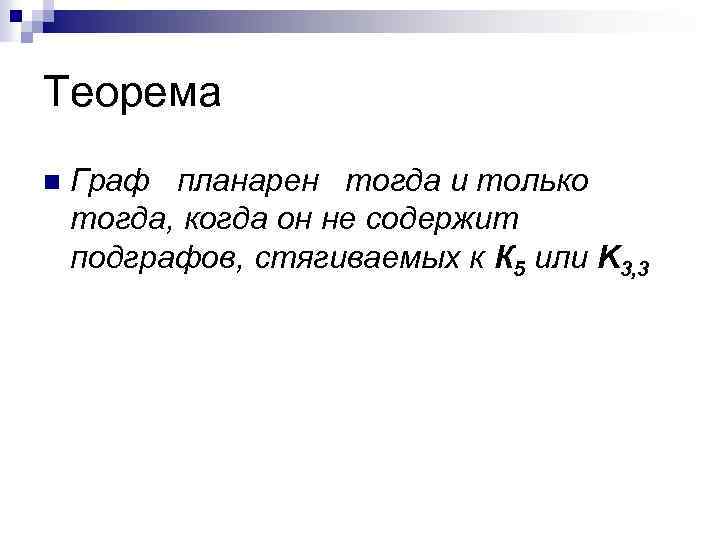 Теорема

Граф планарен тогда и только тогда, когда он не содержит подграфов, стягиваемых к $K_5$ или $K_{3,3}$